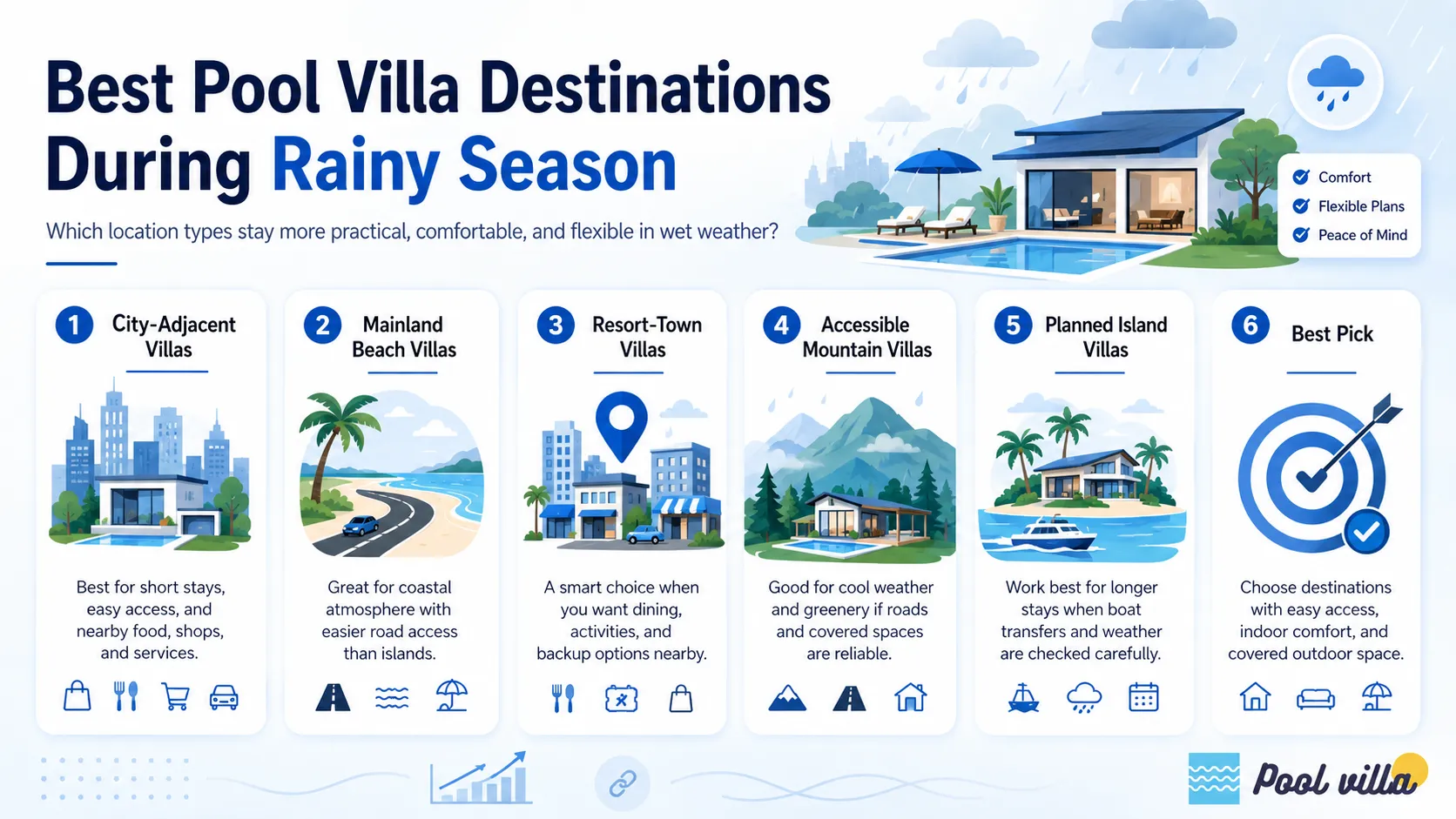 Best Pool Villa Destinations During Rainy Season

Which location types stay more practical, comfortable, and flexible in wet weather?

Comfort
Flexible Plans
Peace of Mind

1 City-Adjacent Villas

Best for short stays, easy access, and nearby food, shops, and services.

2 Mainland Beach Villas

Great for coastal atmosphere with easier road access than islands.

3 Resort-Town Villas

A smart choice when you want dining, activities, and backup options nearby.

4 Accessible Mountain Villas

Good for cool weather and greenery if roads and covered spaces are reliable.

5 Planned Island Villas

Work best for longer stays when boat transfers and weather are checked carefully.

6 Best Pick

Choose destinations with easy access, indoor comfort, and covered outdoor space.

Pool villa